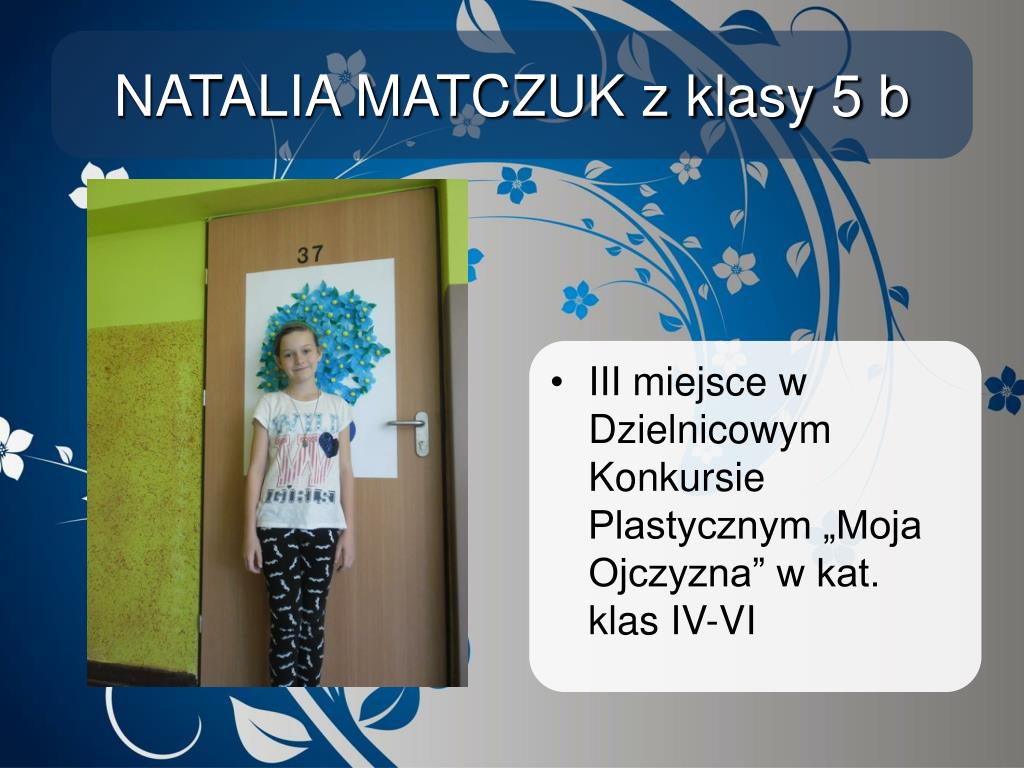 NATALIA MATCZUK z klasy 5 b

37

• III miejsce w Dzielnicowym Konkursie Plastycznym „Moja Ojczyzna” w kat. klas IV-VI